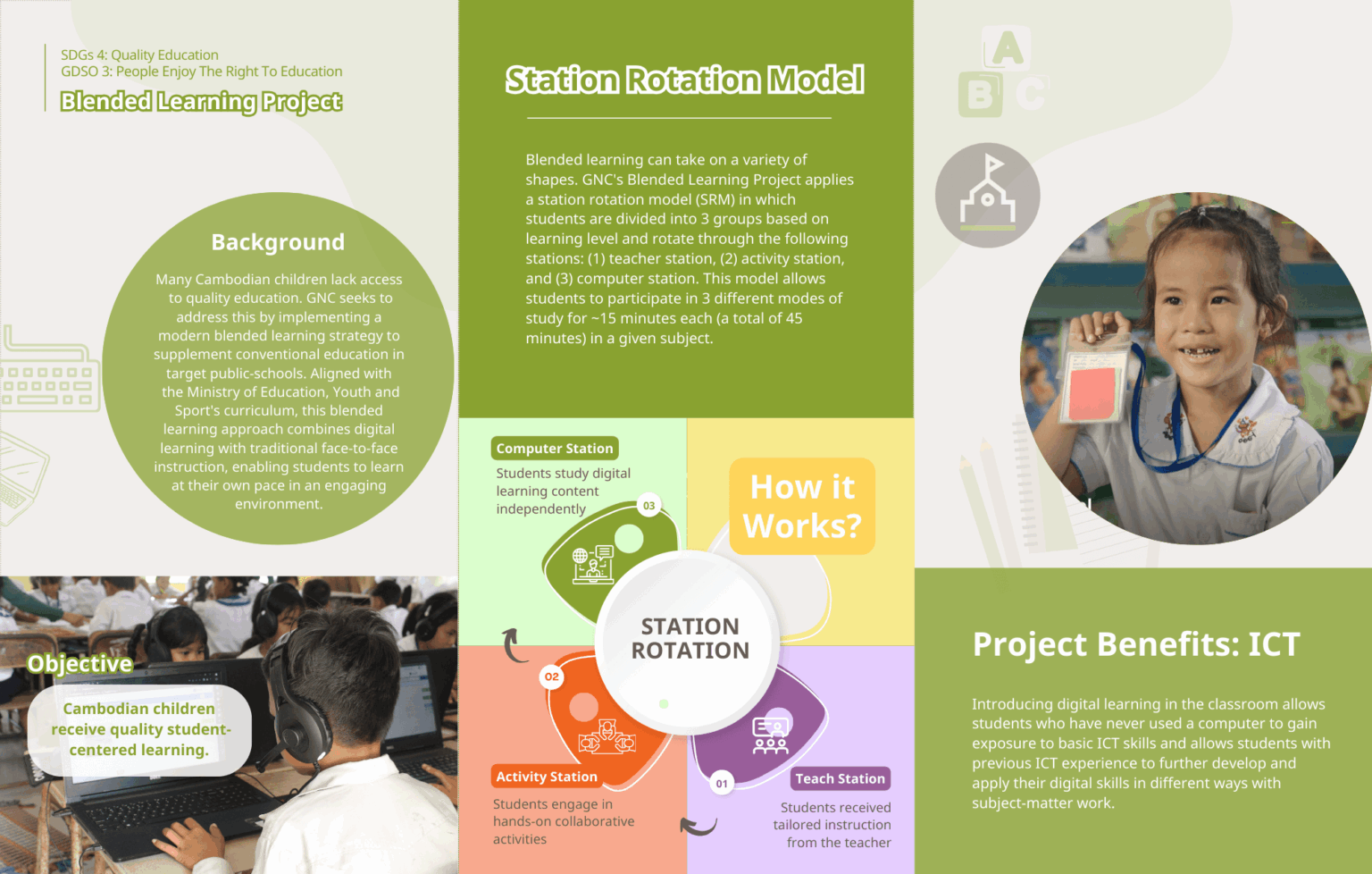 SDGs 4: Quality Education
GDSO 3: People Enjoy The Right To Education
Blended Learning Project

Background

Many Cambodian children lack access to quality education. GNC seeks to address this by implementing a modern blended learning strategy to supplement conventional education in target public-schools. Aligned with the Ministry of Education, Youth and Sport's curriculum, this blended learning approach combines digital learning with traditional face-to-face instruction, enabling students to learn at their own pace in an engaging environment.

Objective

Cambodian children receive quality student-centered learning.

Station Rotation Model

Blended learning can take on a variety of shapes. GNC's Blended Learning Project applies a station rotation model (SRM) in which students are divided into 3 groups based on learning level and rotate through the following stations: (1) teacher station, (2) activity station, and (3) computer station. This model allows students to participate in 3 different modes of study for ~15 minutes each (a total of 45 minutes) in a given subject.

Computer Station
Students study digital learning content independently
03

How it Works?

STATION ROTATION

02
Activity Station
Students engage in hands-on collaborative activities

01
Teach Station
Students received tailored instruction from the teacher

A
B C

Project Benefits: ICT

Introducing digital learning in the classroom allows students who have never used a computer to gain exposure to basic ICT skills and allows students with previous ICT experience to further develop and apply their digital skills in different ways with subject-matter work.